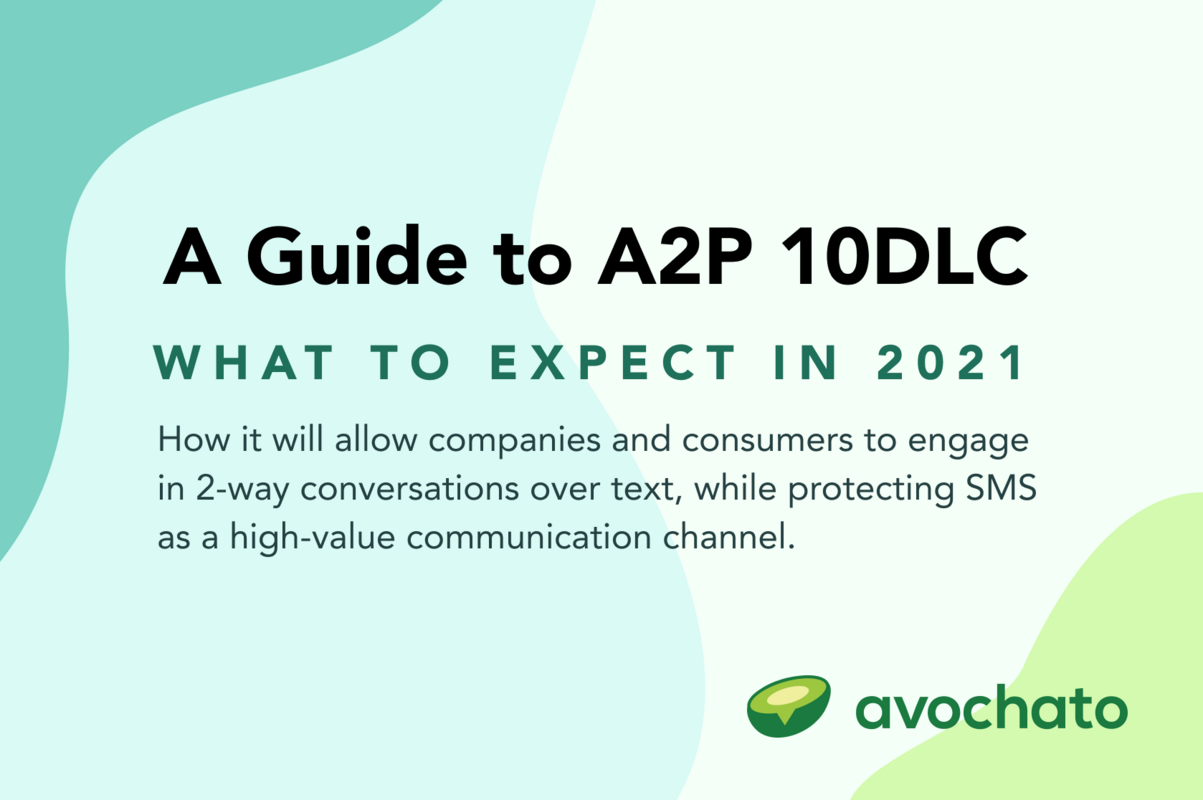 A Guide to A2P 10DLC

WHAT TO EXPECT IN 2021

How it will allow companies and consumers to engage in 2-way conversations over text, while protecting SMS as a high-value communication channel.

avochato